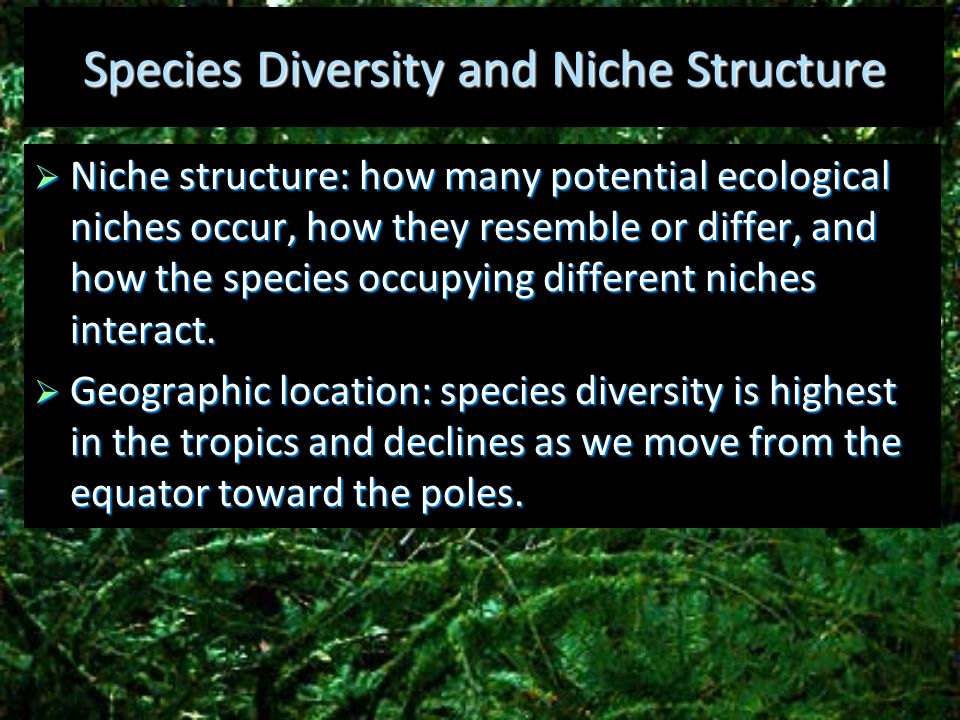 Species Diversity and Niche Structure

➢ Niche structure: how many potential ecological niches occur, how they resemble or differ, and how the species occupying different niches interact.

➢ Geographic location: species diversity is highest in the tropics and declines as we move from the equator toward the poles.